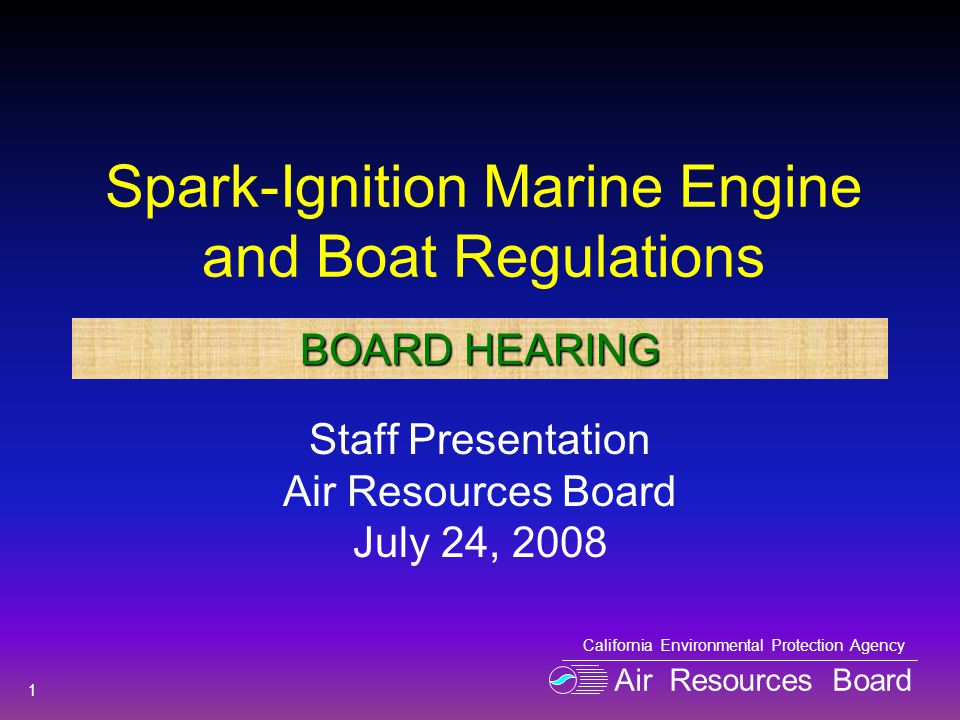 Spark-Ignition Marine Engine and Boat Regulations

BOARD HEARING

Staff Presentation
Air Resources Board
July 24, 2008

California Environmental Protection Agency
Air Resources Board

1